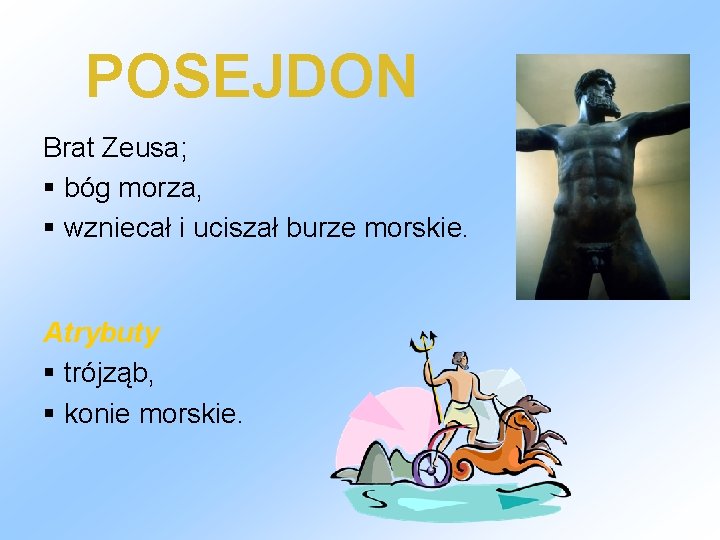 POSEJDON

Brat Zeusa;
▪ bóg morza,
▪ wzniecał i uciszał burze morskie.

Atrybuty
▪ trójząb,
▪ konie morskie.